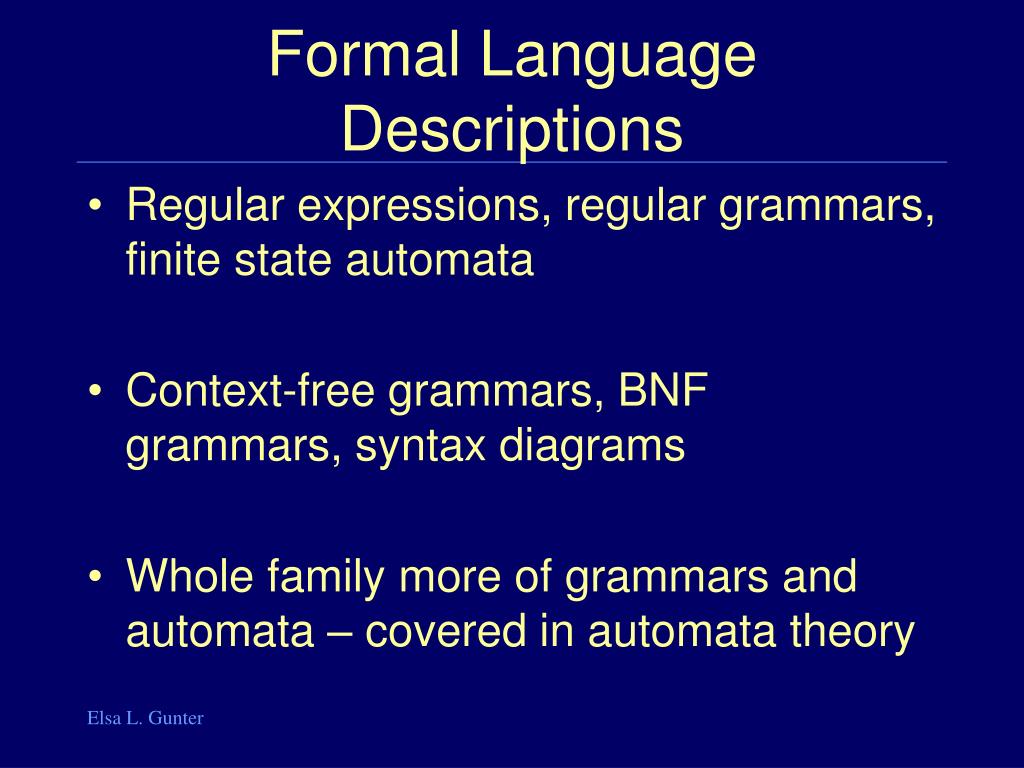 Formal Language Descriptions

• Regular expressions, regular grammars, finite state automata

• Context-free grammars, BNF grammars, syntax diagrams

• Whole family more of grammars and automata – covered in automata theory

Elsa L. Gunter